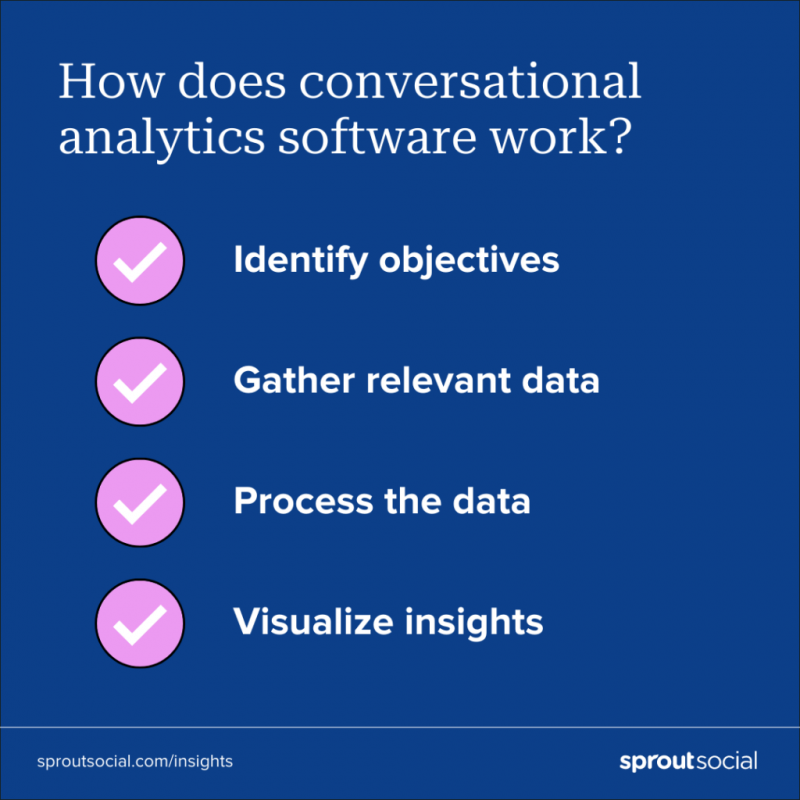 How does conversational analytics software work?

Identify objectives

Gather relevant data

Process the data

Visualize insights

sproutsocial.com/insights

sproutsocial